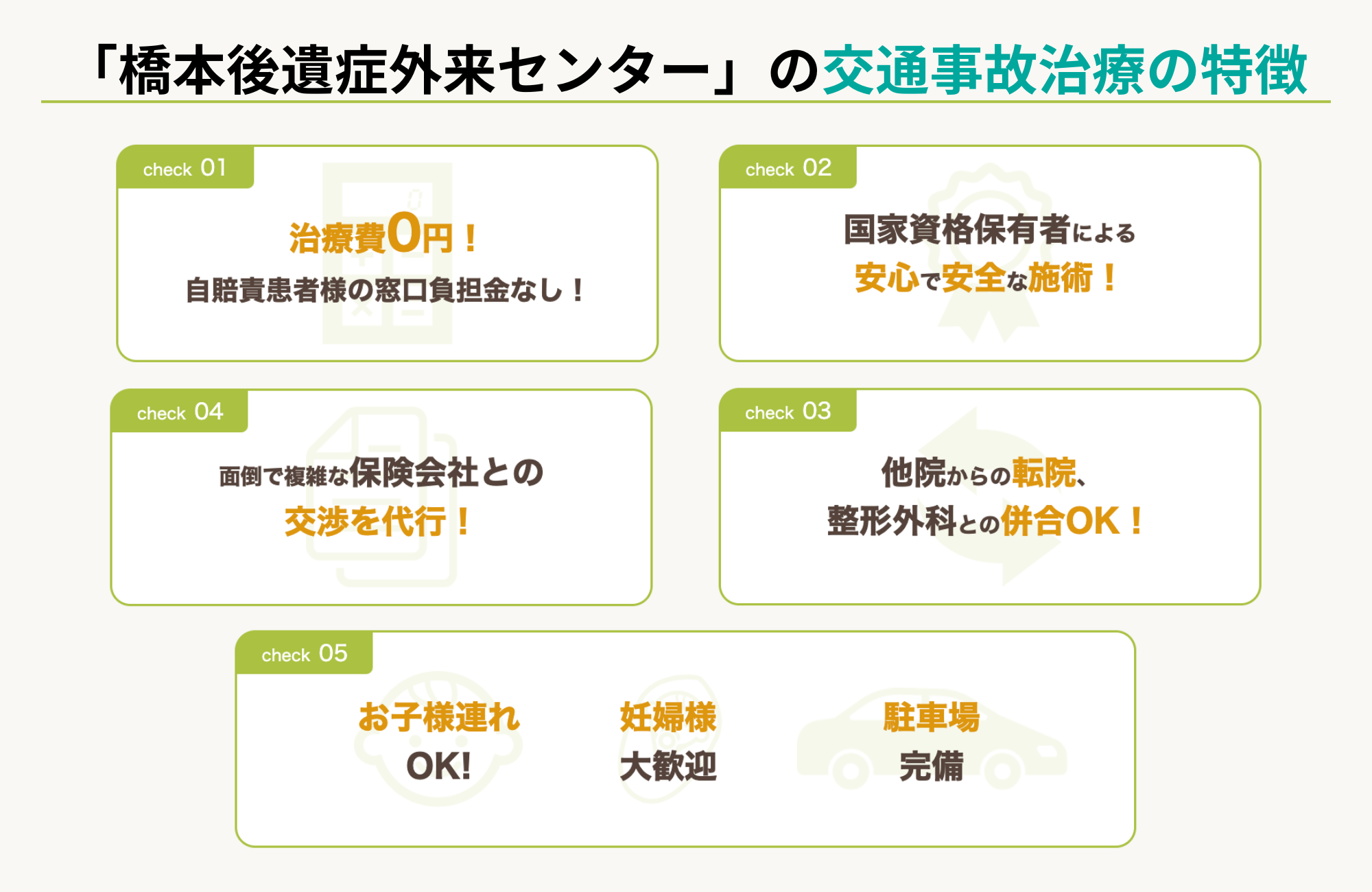 「橋本後遺症外来センター」の交通事故治療の特徴

check 01

治療費0円！
自賠責患者様の窓口負担金なし！

check 02

国家資格保有者による
安心で安全な施術！

check 04

面倒で複雑な保険会社との
交渉を代行！

check 03

他院からの転院、
整形外科との併合OK！

check 05

お子様連れ
OK!

妊婦様
大歓迎

駐車場
完備